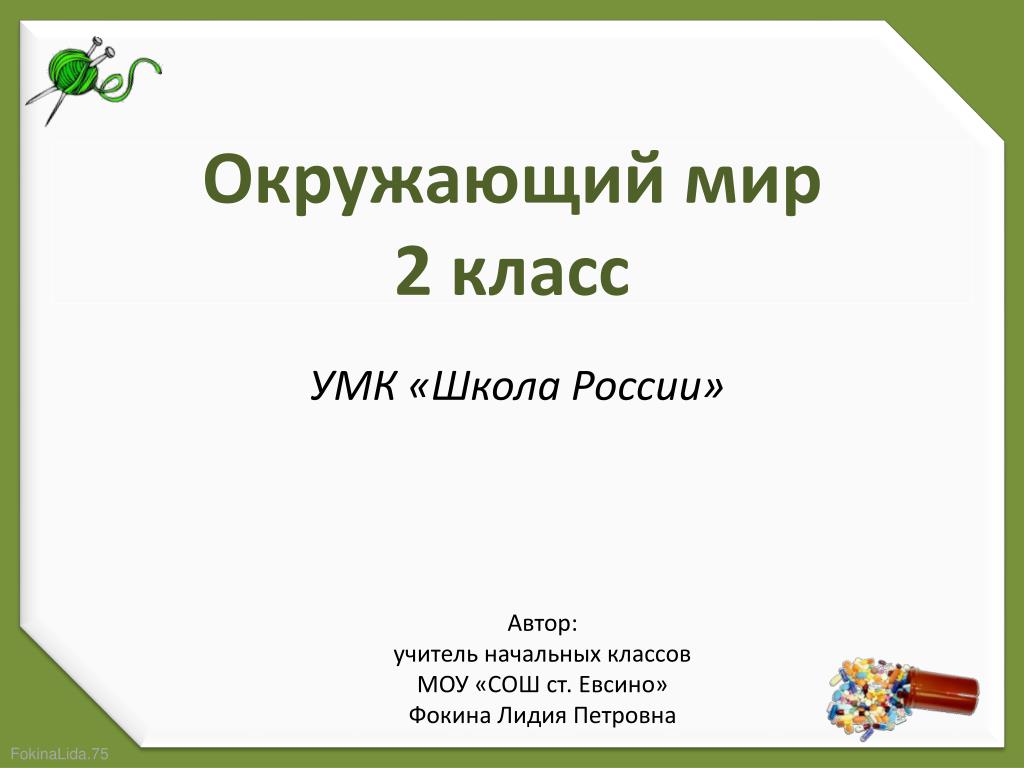 Окружающий мир
2 класс

УМК «Школа России»

Автор:
учитель начальных классов
МОУ «СОШ ст. Евсино»
Фокина Лидия Петровна

FokinaLida.75